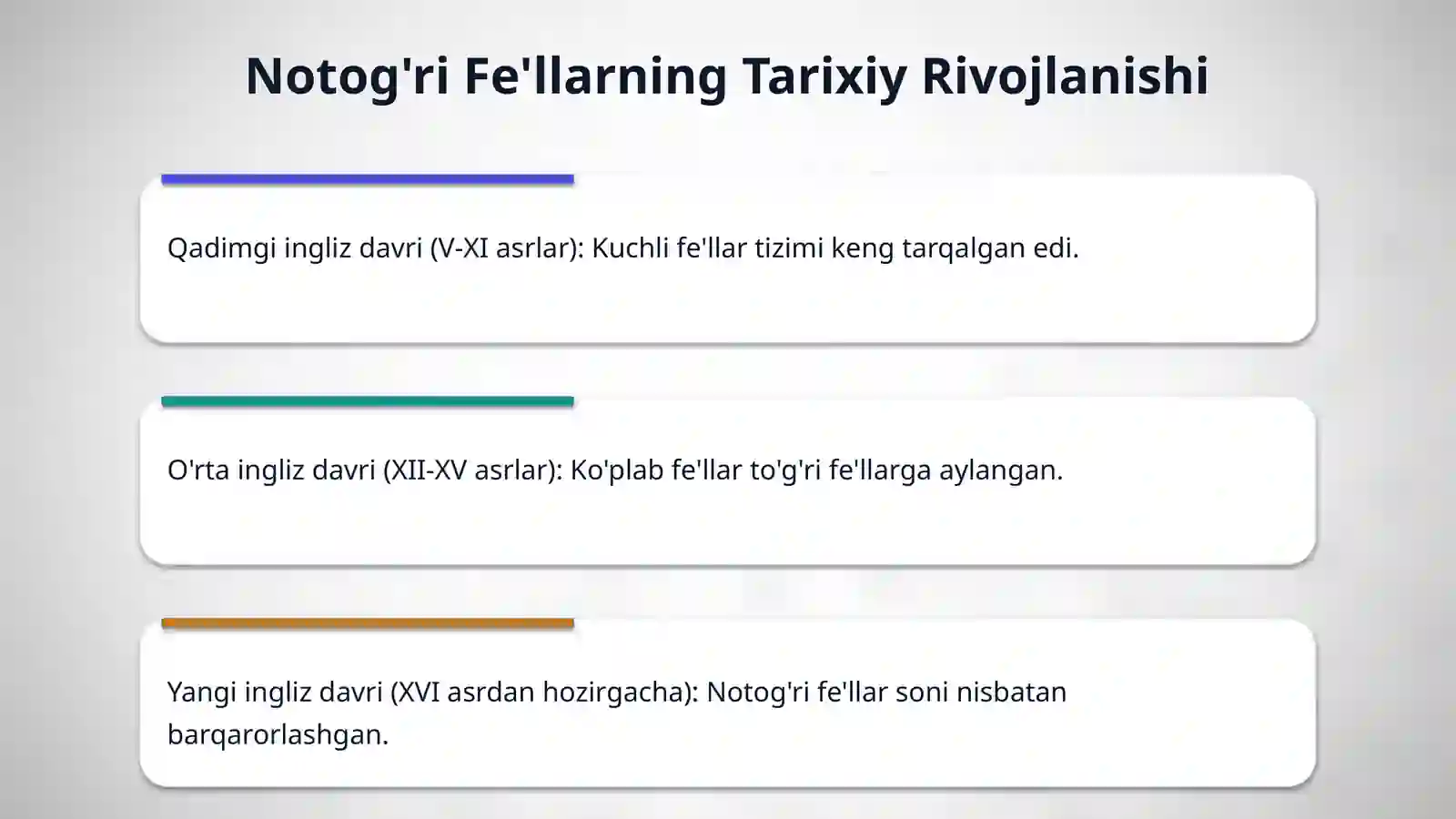 Notog'ri Fe'llarning Tarixiy Rivojlanishi

Qadimgi ingliz davri (V-XI asrlar): Kuchli fe'llar tizimi keng tarqalgan edi.

O'rta ingliz davri (XII-XV asrlar): Ko'plab fe'llar to'g'ri fe'llarga aylangan.

Yangi ingliz davri (XVI asrdan hozirgacha): Notog'ri fe'llar soni nisbatan barqarorlashgan.